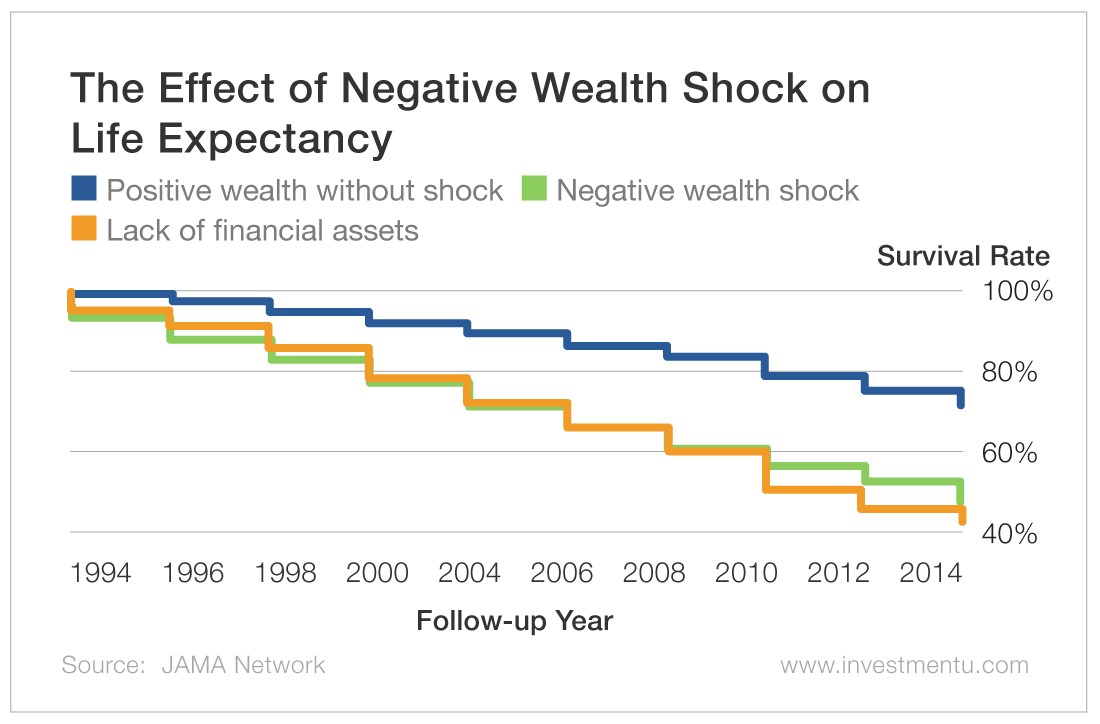 The Effect of Negative Wealth Shock on Life Expectancy

Positive wealth without shock
Negative wealth shock
Lack of financial assets

Survival Rate

100%
80%
60%
40%

1994 1996 1998 2000 2004 2006 2008 2010 2012 2014

Follow-up Year

Source: JAMA Network

www.investmentu.com